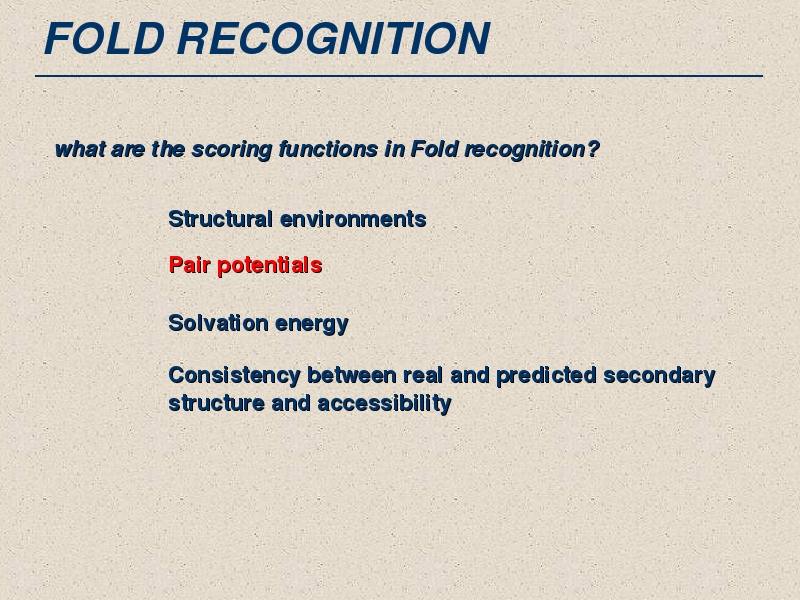 FOLD RECOGNITION

what are the scoring functions in Fold recognition?

Structural environments

Pair potentials

Solvation energy

Consistency between real and predicted secondary structure and accessibility